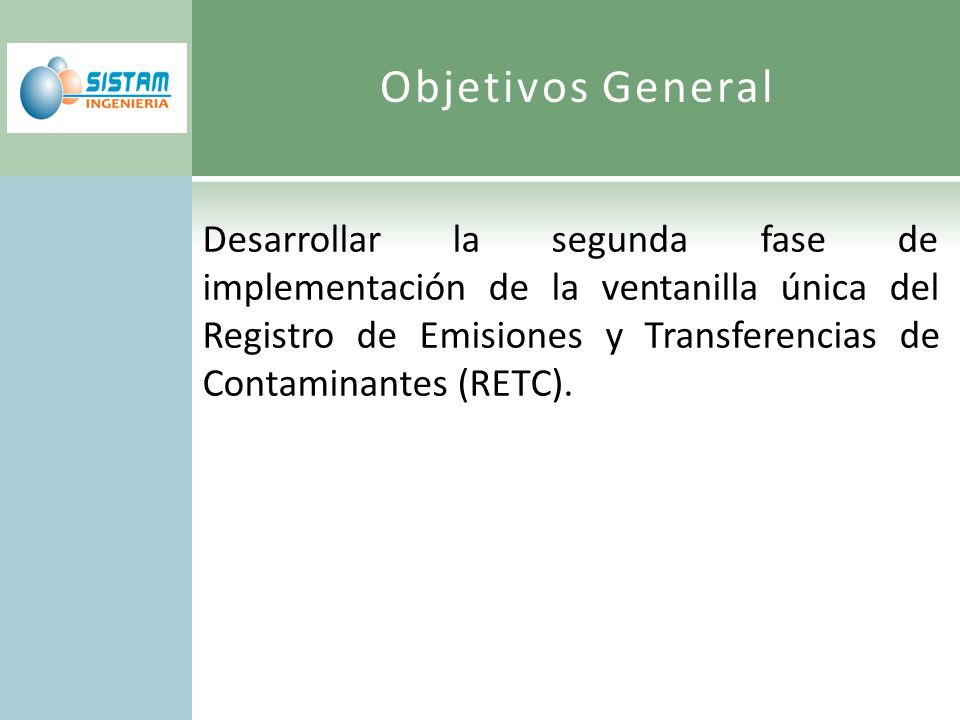 SISTAM
INGENIERIA

Objetivos General

Desarrollar la segunda fase de implementación de la ventanilla única del Registro de Emisiones y Transferencias de Contaminantes (RETC).